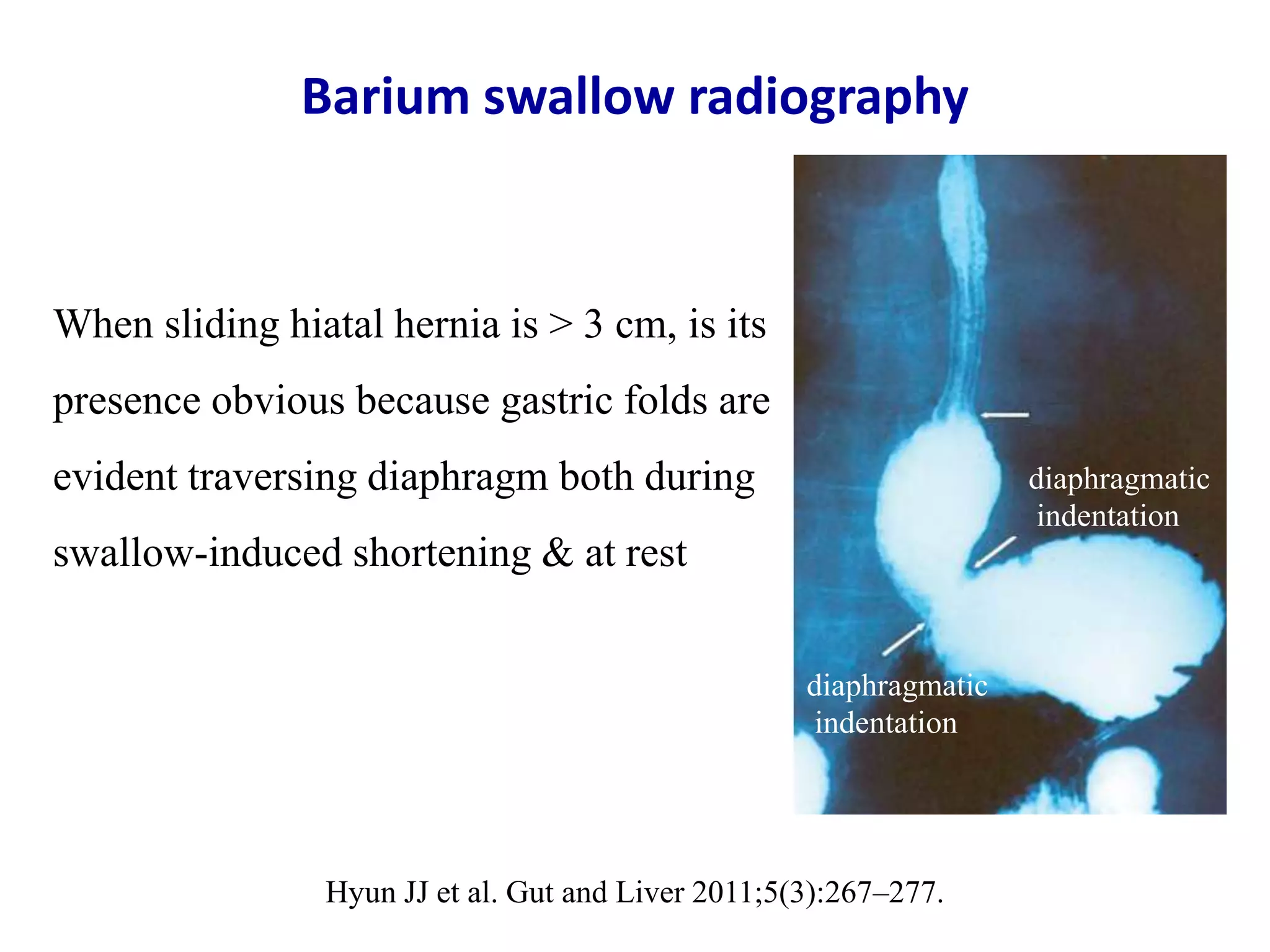 Barium swallow radiography

When sliding hiatal hernia is > 3 cm, is its presence obvious because gastric folds are evident traversing diaphragm both during swallow-induced shortening & at rest

diaphragmatic indentation

diaphragmatic indentation

Hyun JJ et al. Gut and Liver 2011;5(3):267–277.